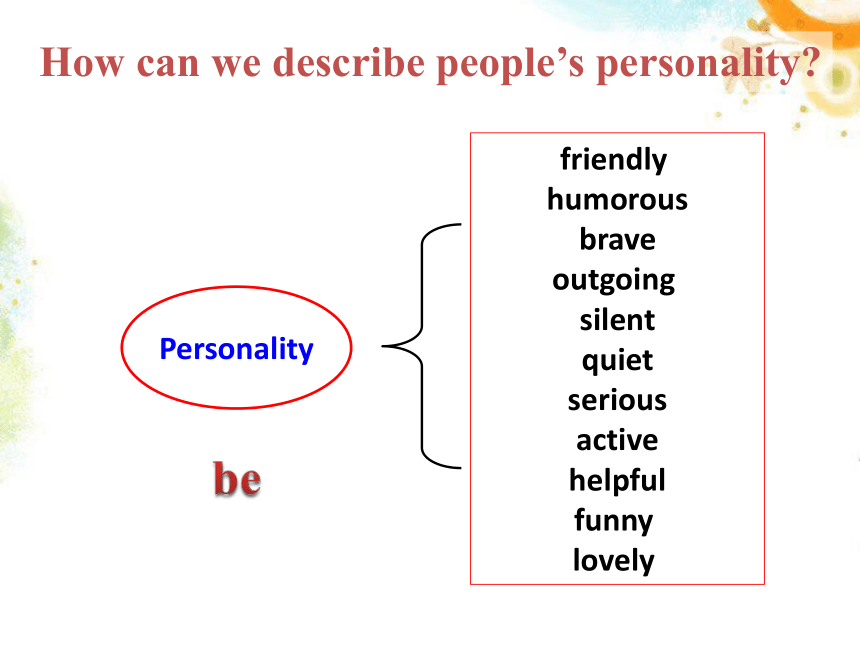 How can we describe people's personality?

Personality

be

friendly
humorous
brave
outgoing
silent
quiet
serious
active
helpful
funny
lovely